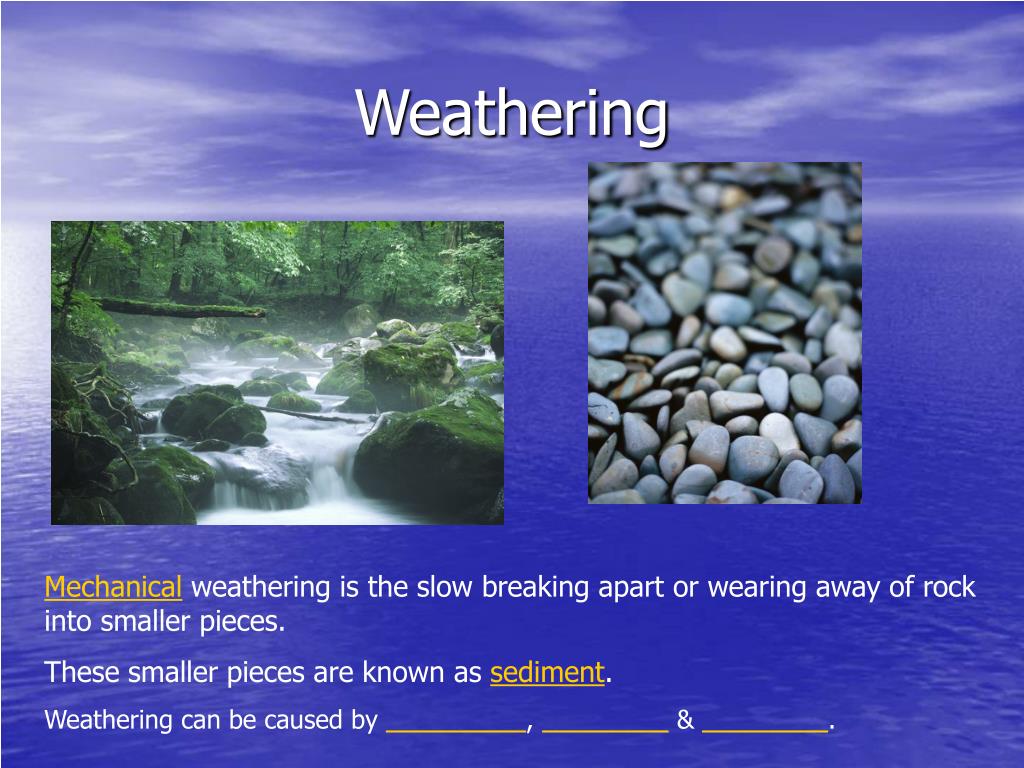 Weathering

Mechanical weathering is the slow breaking apart or wearing away of rock into smaller pieces.

These smaller pieces are known as sediment.

Weathering can be caused by __________, _________ & _________.